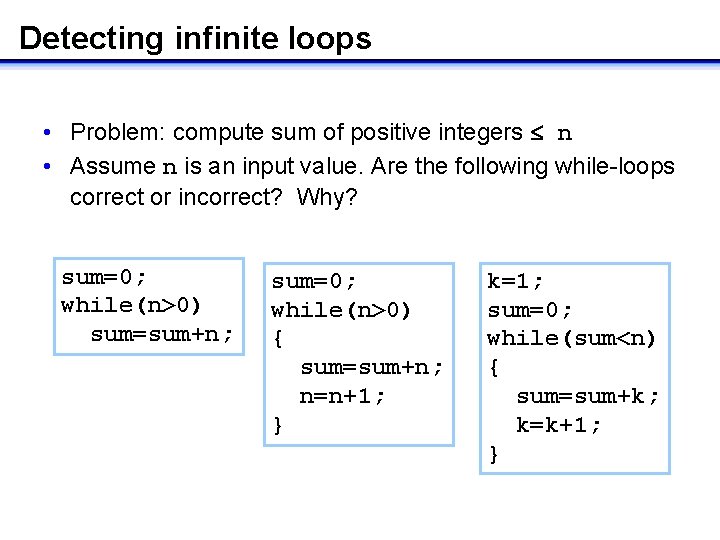 Detecting infinite loops

• Problem: compute sum of positive integers ≤ n
• Assume n is an input value. Are the following while-loops correct or incorrect? Why?

sum=0;
while(n>0)
  sum=sum+n;

sum=0;
while(n>0)
{
  sum=sum+n;
  n=n+1;
}

k=1;
sum=0;
while(sum<n)
{
  sum=sum+k;
  k=k+1;
}